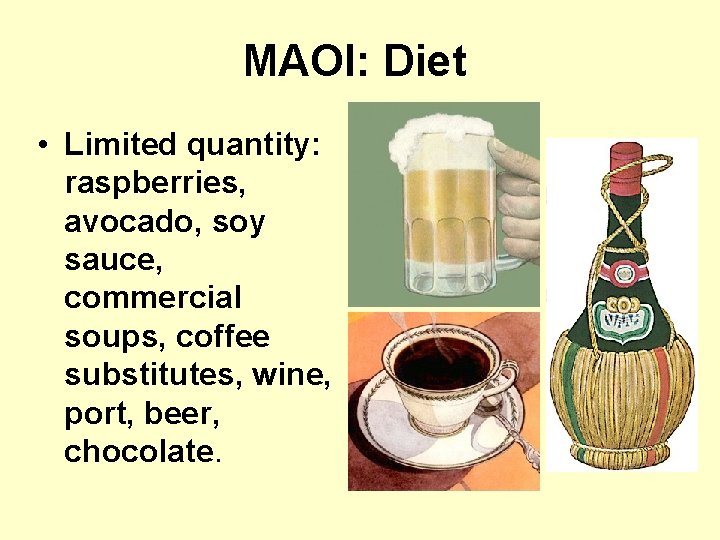 MAOI: Diet

• Limited quantity: raspberries, avocado, soy sauce, commercial soups, coffee substitutes, wine, port, beer, chocolate.

VINO